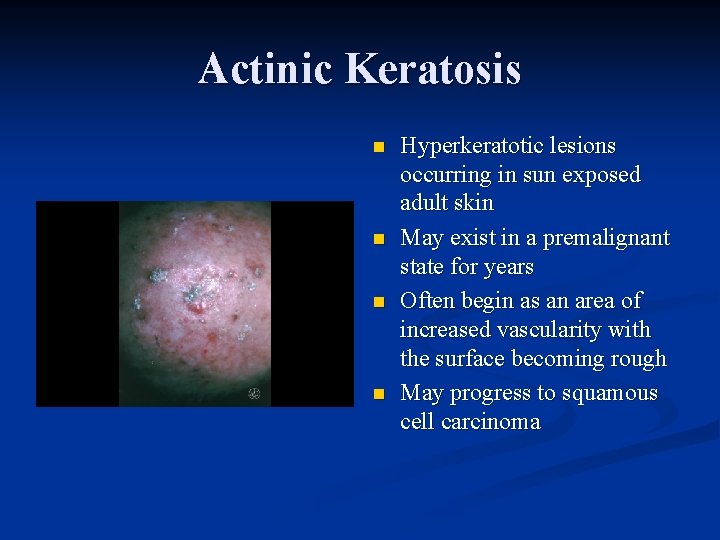 Actinic Keratosis

- Hyperkeratotic lesions occurring in sun exposed adult skin
- May exist in a premalignant state for years
- Often begin as an area of increased vascularity with the surface becoming rough
- May progress to squamous cell carcinoma